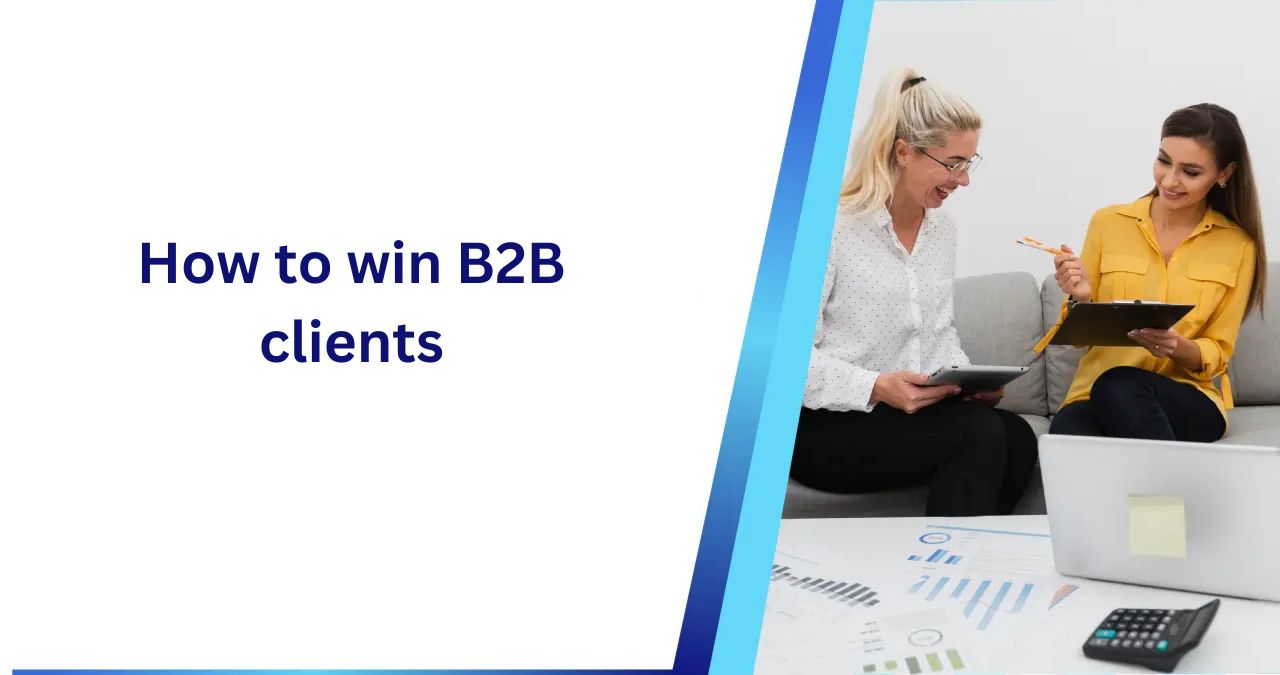 How to win B2B clients